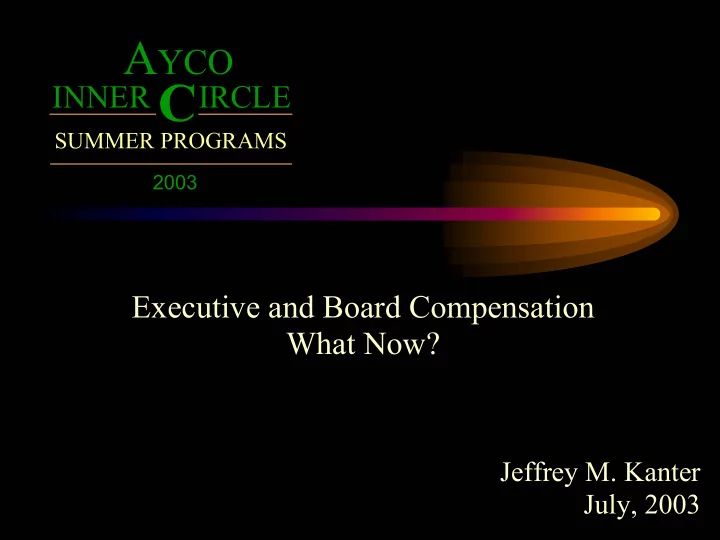 AYCO
INNER CIRCLE
SUMMER PROGRAMS
2003

Executive and Board Compensation
What Now?

Jeffrey M. Kanter
July, 2003